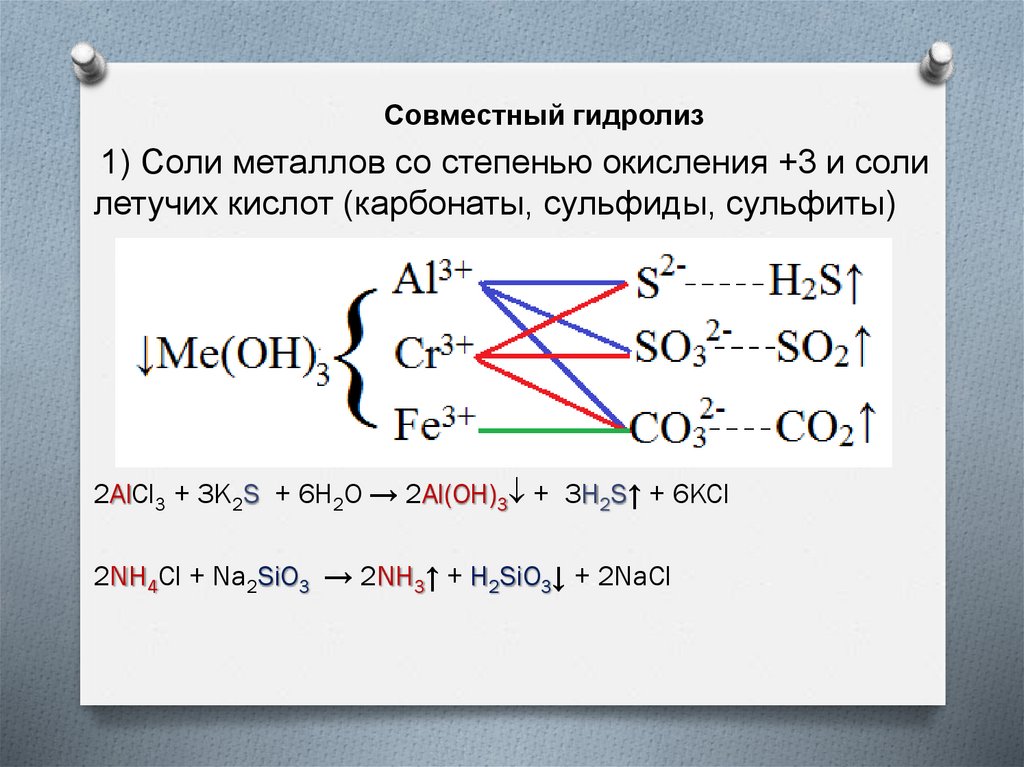 Совместный гидролиз

1) Соли металлов со степенью окисления +3 и соли летучих кислот (карбонаты, сульфиды, сульфиты)

$\downarrow Me(OH)_3$ $Al^{3+}$ $Cr^{3+}$ $Fe^{3+}$

$S^{2-}$-----$H_2S\uparrow$
$SO_3^{2-}$---$SO_2\uparrow$
$CO_3^{2-}$---$CO_2\uparrow$

$2AlCl_3 + 3K_2S + 6H_2O \rightarrow 2Al(OH)_3\downarrow + 3H_2S\uparrow + 6KCl$

$2NH_4Cl + Na_2SiO_3 \rightarrow 2NH_3\uparrow + H_2SiO_3\downarrow + 2NaCl$